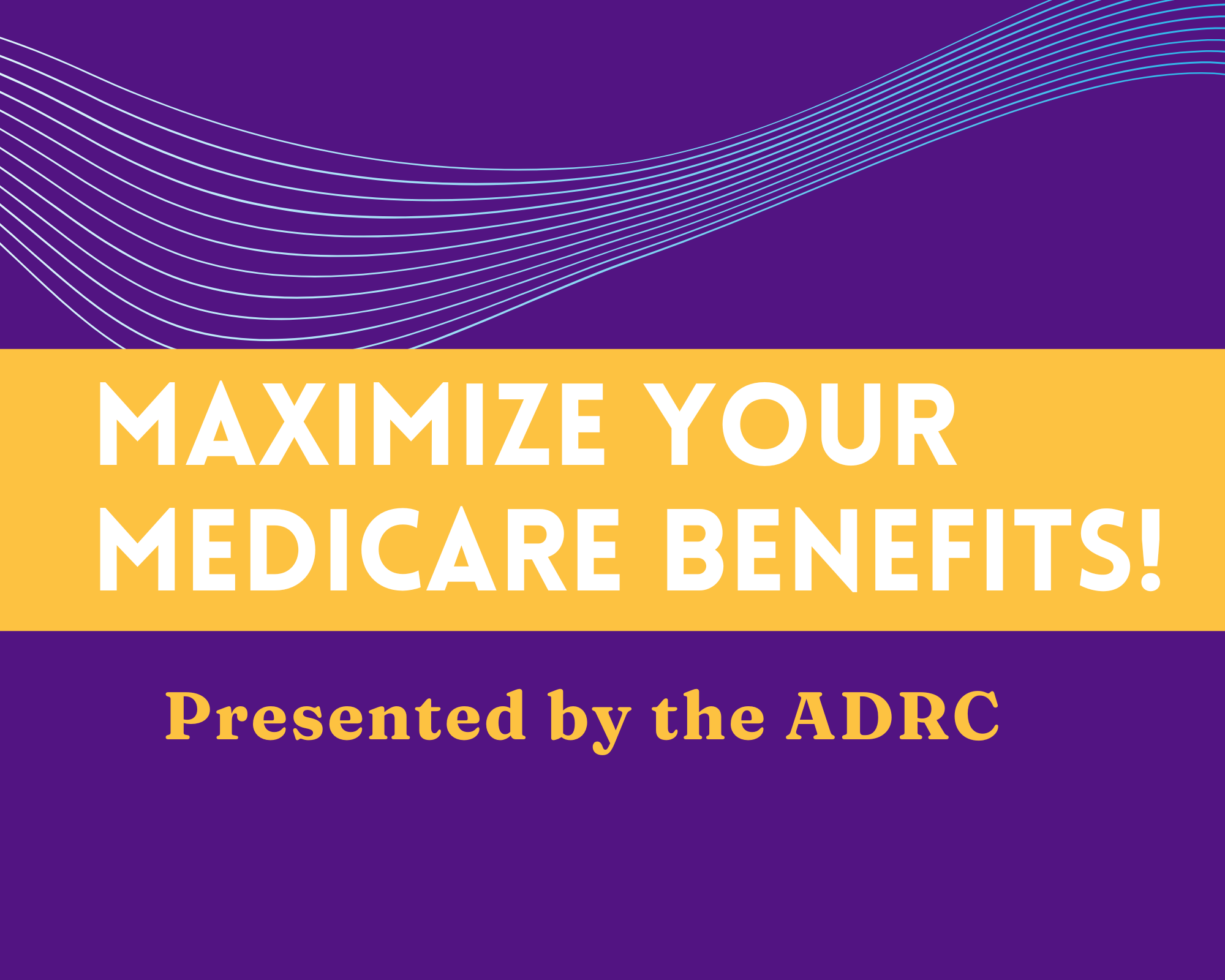 MAXIMIZE YOUR MEDICARE BENEFITS!

Presented by the ADRC